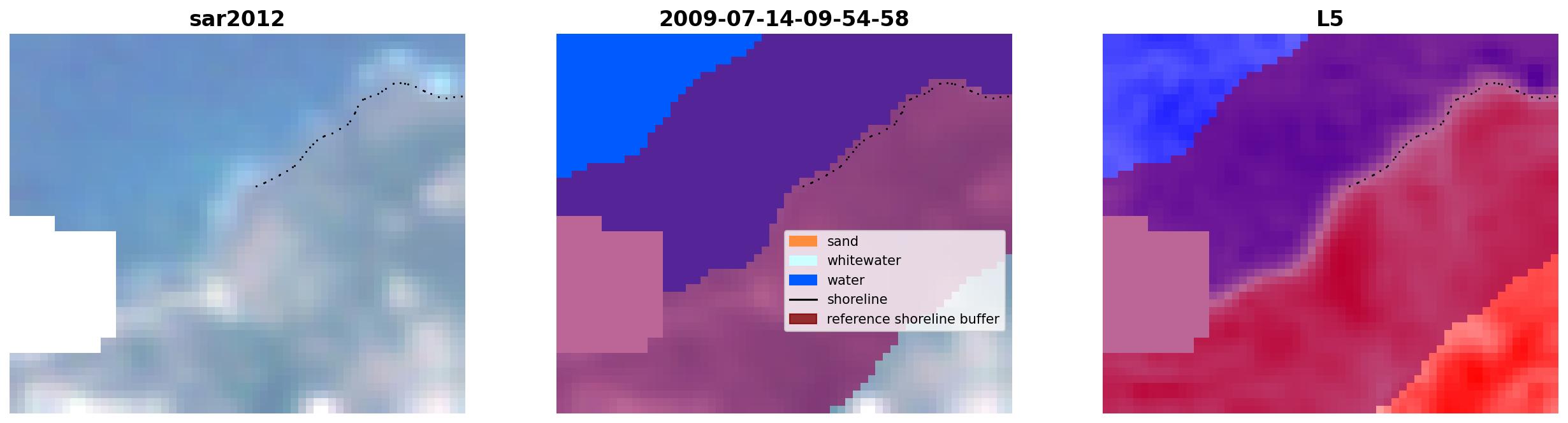 sar2012

2009-07-14-09-54-58

sand
whitewater
water
shoreline
reference shoreline buffer

L5